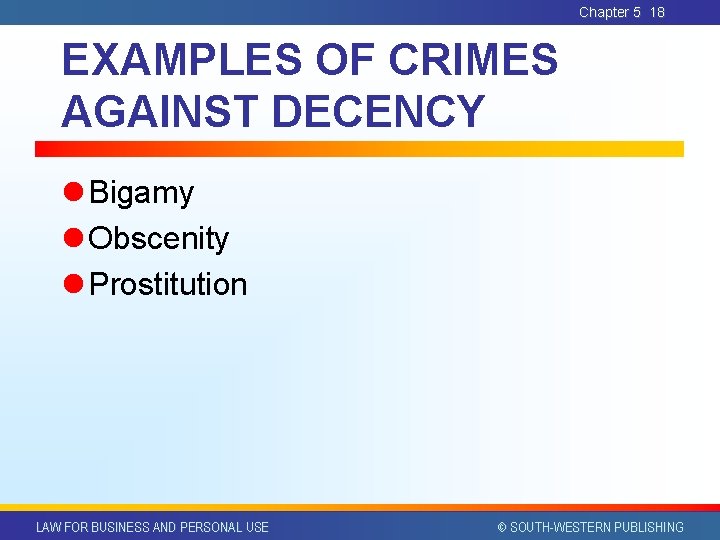 Chapter 5 18

EXAMPLES OF CRIMES AGAINST DECENCY

• Bigamy
• Obscenity
• Prostitution

LAW FOR BUSINESS AND PERSONAL USE

© SOUTH-WESTERN PUBLISHING